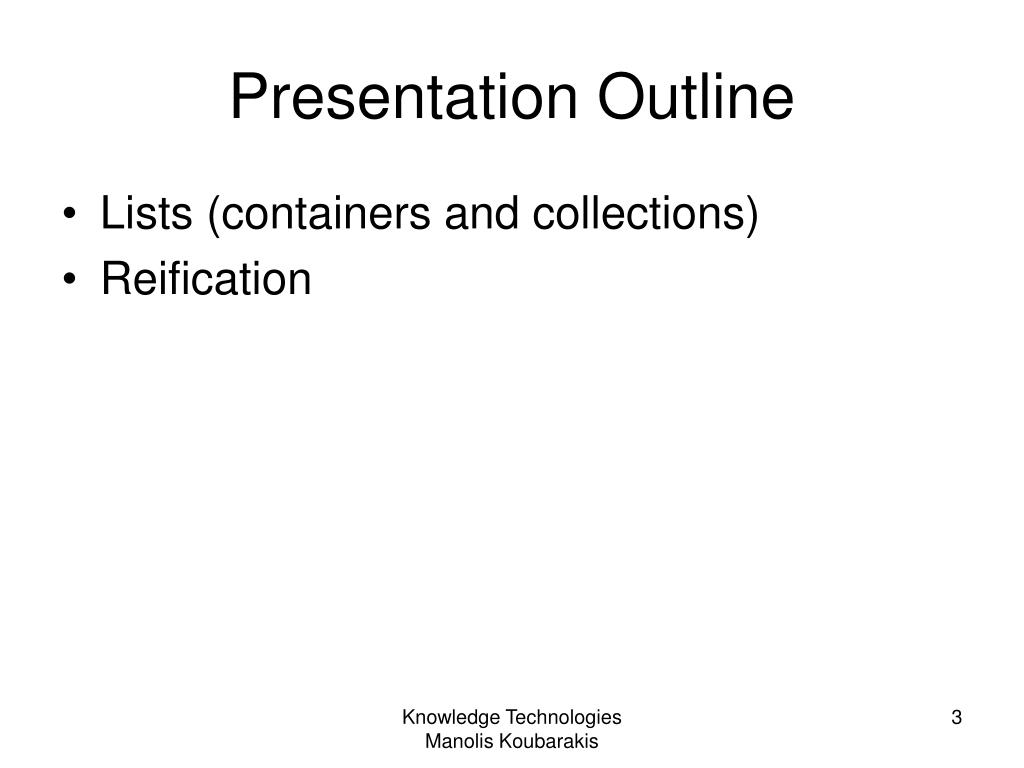 Presentation Outline

• Lists (containers and collections)
• Reification

Knowledge Technologies
Manolis Koubarakis

3